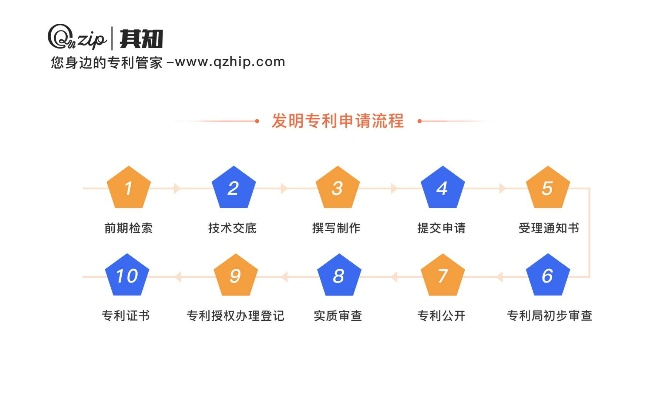 Qzip | 其知
您身边的专利管家 –www.qzhip.com

发明专利申请流程

1
前期检索

2
技术交底

3
撰写制作

4
提交申请

5
受理通知书

6
专利局初步审查

7
专利公开

8
实质审查

9
专利授权办理登记

10
专利证书